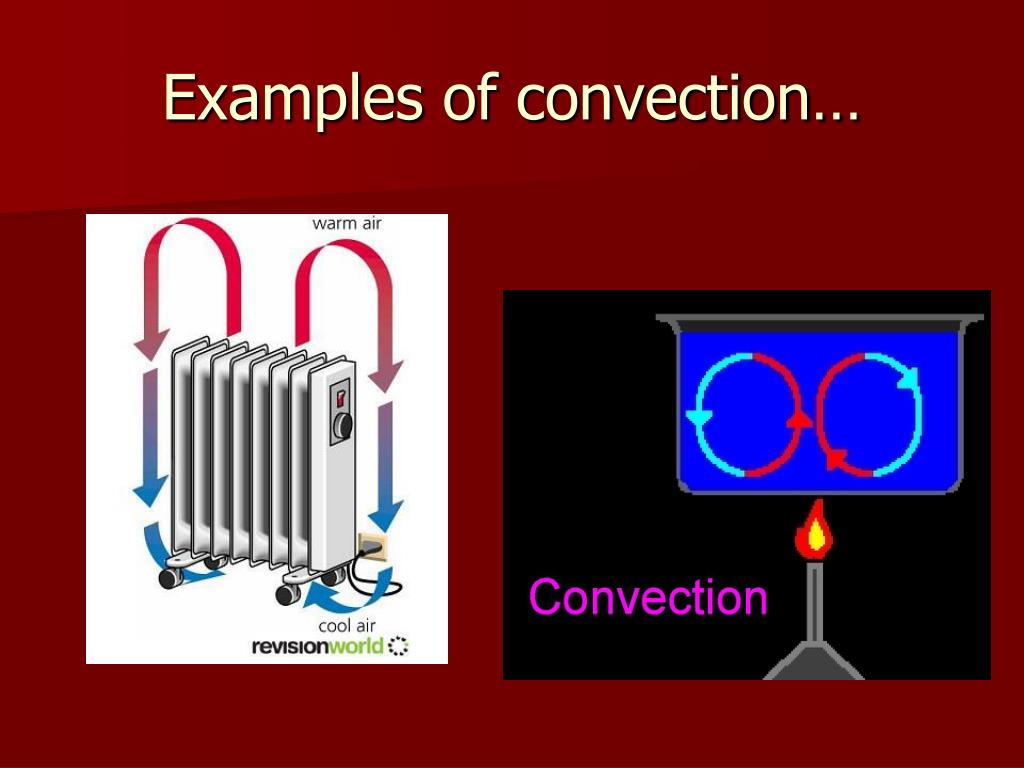 Examples of convection…

warm air

cool air

revisionworld

Convection